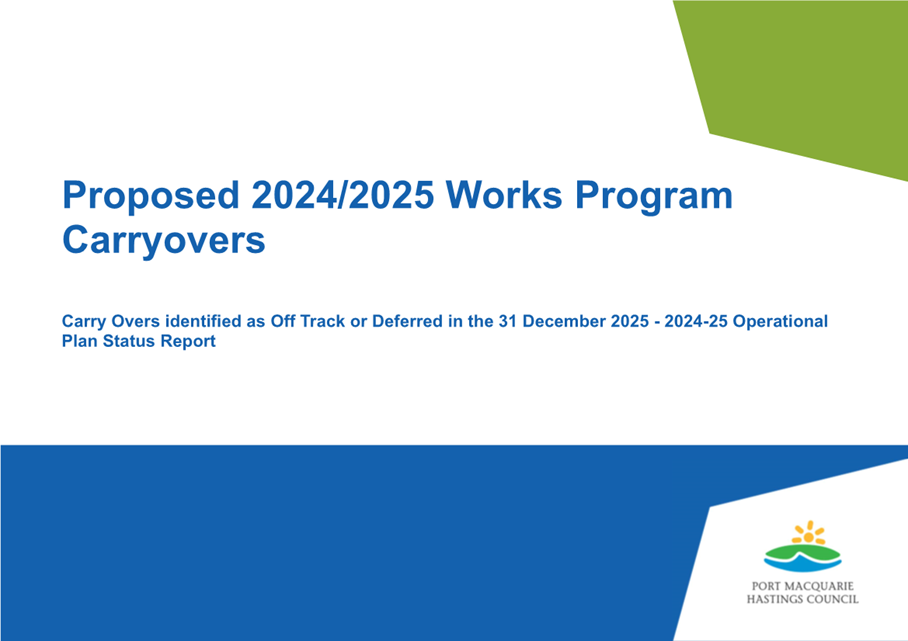 Proposed 2024/2025 Works Program Carryovers

Carry Overs identified as Off Track or Deferred in the 31 December 2025 - 2024-25 Operational Plan Status Report

PORT MACQUARIE HASTINGS COUNCIL